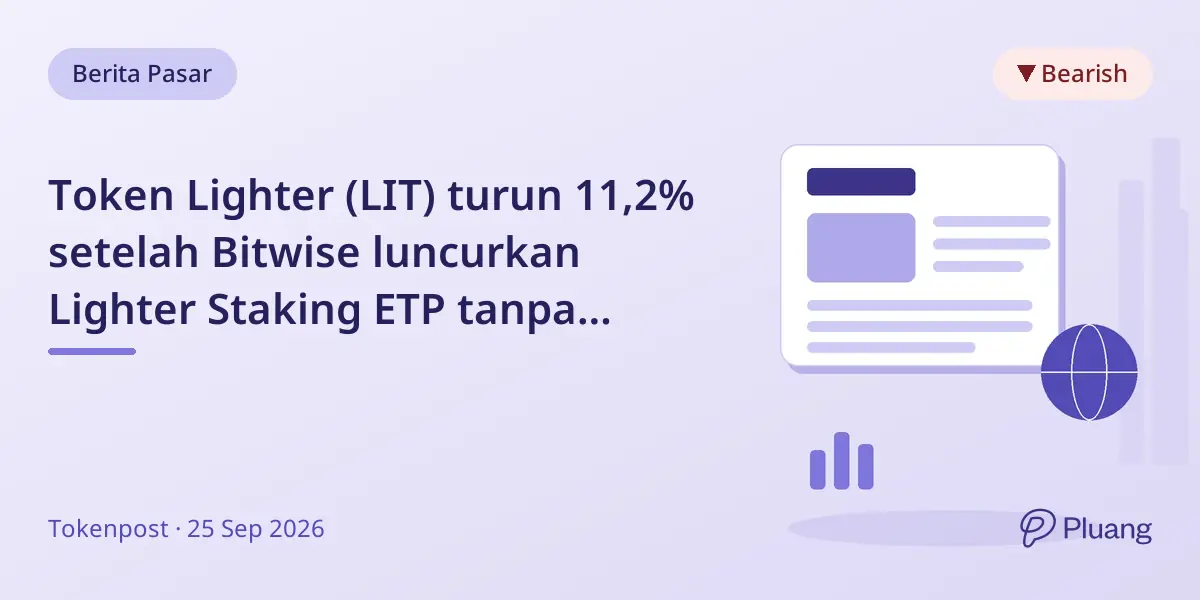 Berita Pasar

▼ Bearish

Token Lighter (LIT) turun 11,2% setelah Bitwise luncurkan Lighter Staking ETP tanpa...

Tokenpost · 25 Sep 2026

Pluang